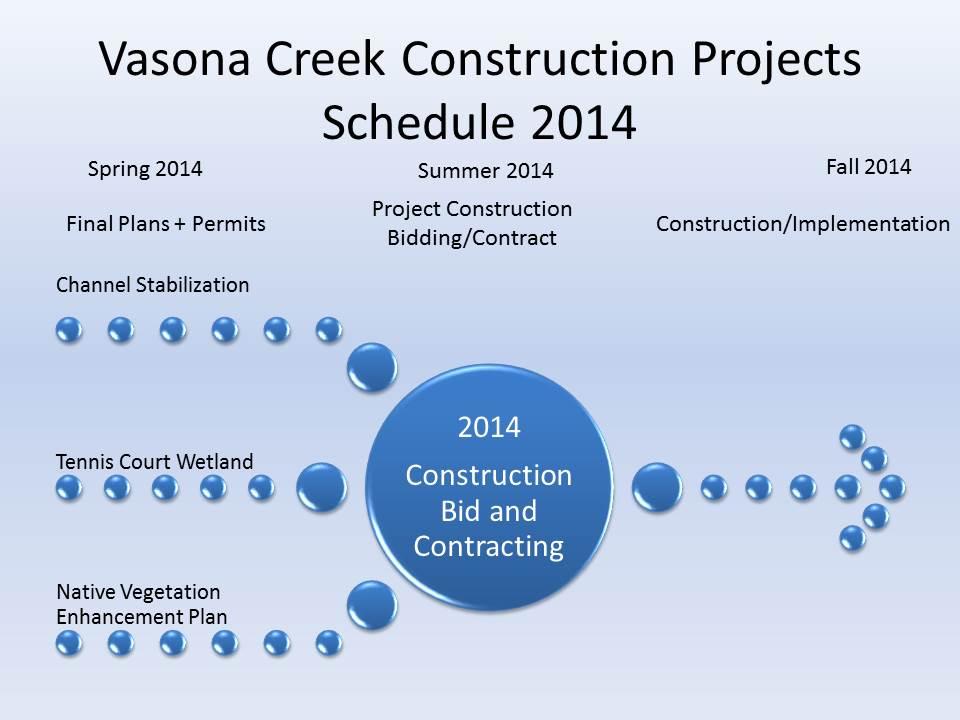 Vasona Creek Construction Projects Schedule 2014

Spring 2014

Final Plans + Permits

Summer 2014

Project Construction Bidding/Contract

Fall 2014

Construction/Implementation

Channel Stabilization

Tennis Court Wetland

Native Vegetation Enhancement Plan

2014

Construction Bid and Contracting